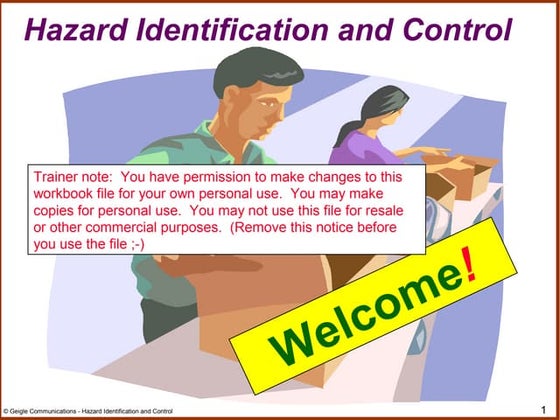 Hazard Identification and Control

Trainer note: You have permission to make changes to this workbook file for your own personal use. You may make copies for personal use. You may not use this file for resale or other commercial purposes. (Remove this notice before you use the file ;-)

Welcome!

© Geigle Communications - Hazard Identification and Control

1